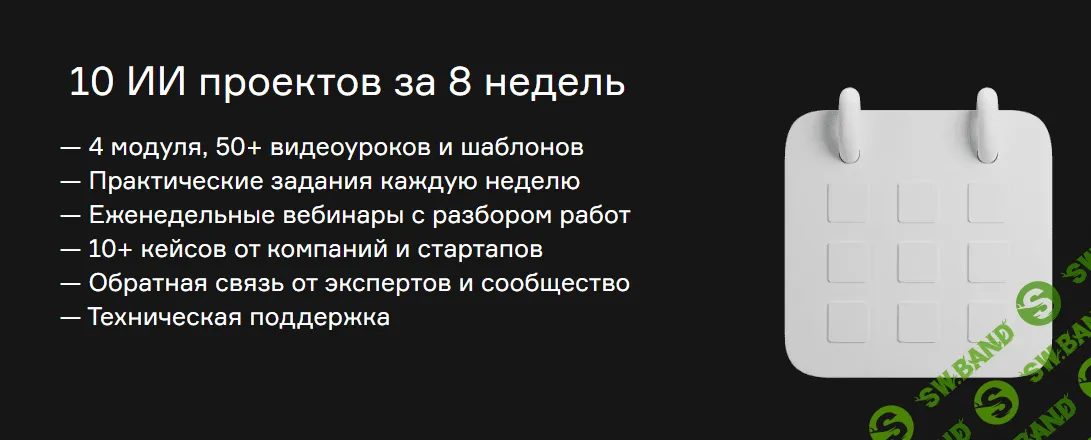 10 ИИ проектов за 8 недель

— 4 модуля, 50+ видеоуроков и шаблонов
— Практические задания каждую неделю
— Еженедельные вебинары с разбором работ
— 10+ кейсов от компаний и стартапов
— Обратная связь от экспертов и сообщество
— Техническая поддержка

SW.BAND
SW.BAND
SW.BAND